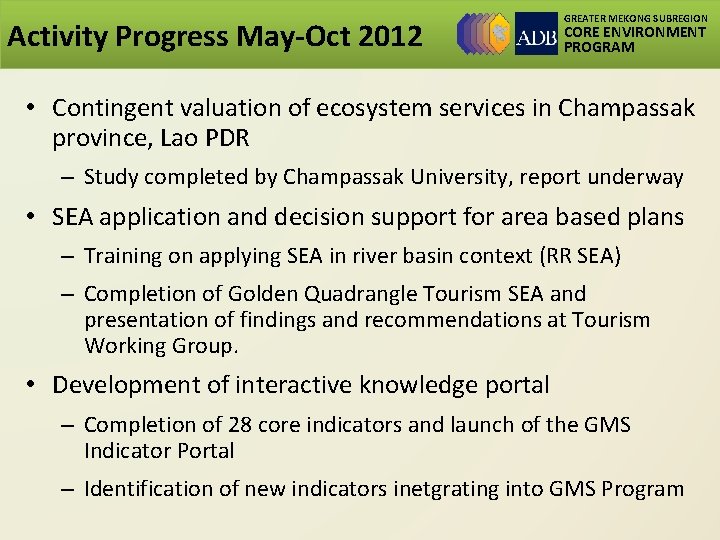 Activity Progress May-Oct 2012

ADB

GREATER MEKONG SUBREGION
CORE ENVIRONMENT
PROGRAM

• Contingent valuation of ecosystem services in Champassak province, Lao PDR

– Study completed by Champassak University, report underway

• SEA application and decision support for area based plans

– Training on applying SEA in river basin context (RR SEA)

– Completion of Golden Quadrangle Tourism SEA and presentation of findings and recommendations at Tourism Working Group.

• Development of interactive knowledge portal

– Completion of 28 core indicators and launch of the GMS Indicator Portal

– Identification of new indicators inetgrating into GMS Program